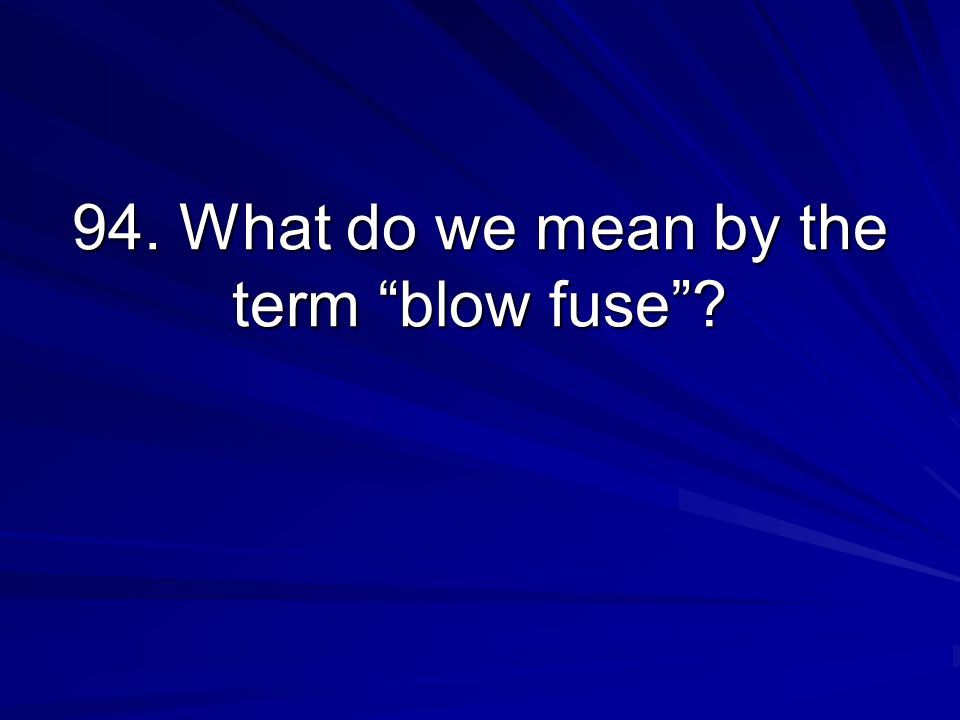 94. What do we mean by the term “blow fuse”?